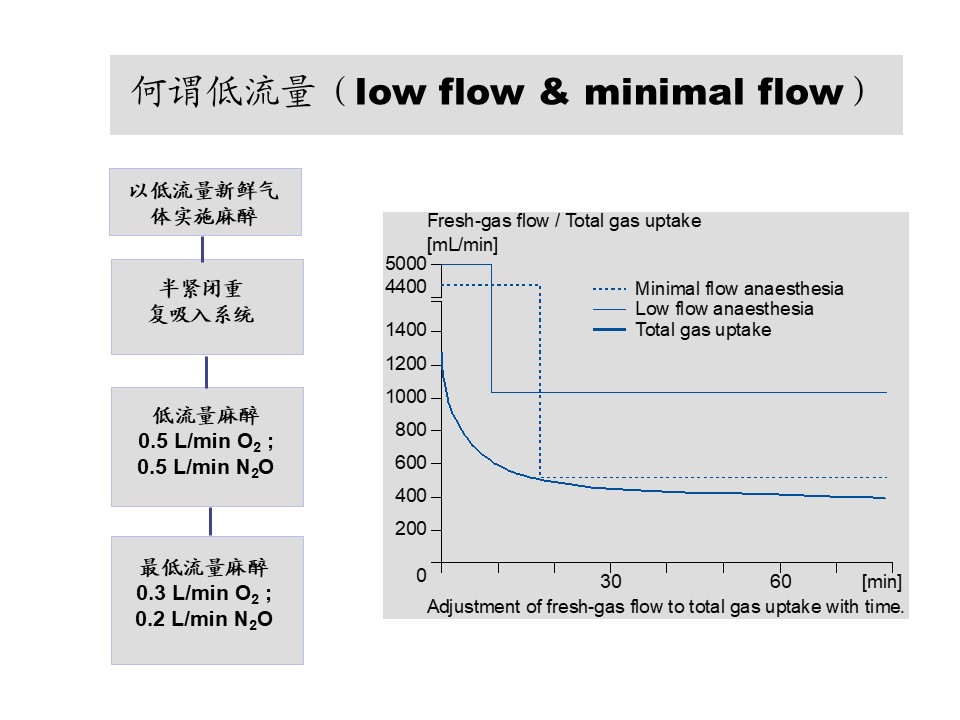 何谓低流量（low flow & minimal flow）

以低流量新鲜气体实施麻醉

半紧闭重复吸入系统

低流量麻醉
0.5 L/min $O_2$ ;
0.5 L/min $N_2O$

最低流量麻醉
0.3 L/min $O_2$ ;
0.2 L/min $N_2O$

Fresh-gas flow / Total gas uptake
[mL/min]

5000
4400
1400
1200
1000
800
600
400
200
0

Minimal flow anaesthesia
Low flow anaesthesia
Total gas uptake

30
60
[min]

Adjustment of fresh-gas flow to total gas uptake with time.